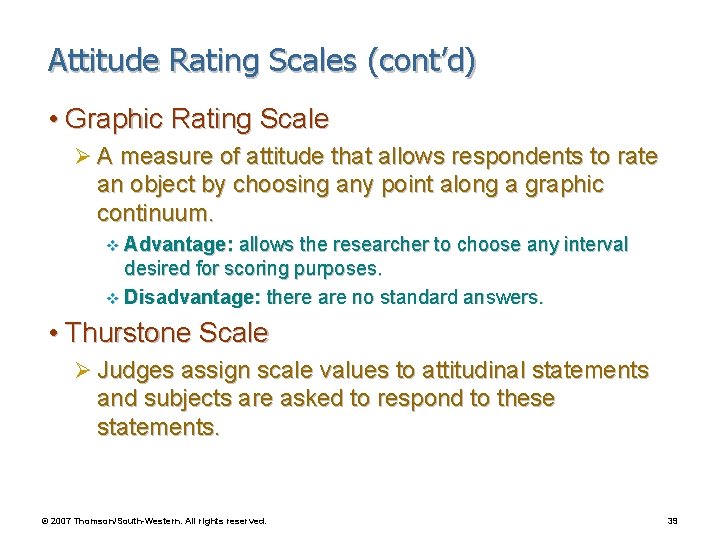 Attitude Rating Scales (cont'd)

• Graphic Rating Scale

➢ A measure of attitude that allows respondents to rate an object by choosing any point along a graphic continuum.

❖ Advantage: allows the researcher to choose any interval desired for scoring purposes.

❖ Disadvantage: there are no standard answers.

• Thurstone Scale

➢ Judges assign scale values to attitudinal statements and subjects are asked to respond to these statements.

© 2007 Thomson/South-Western. All rights reserved.

39